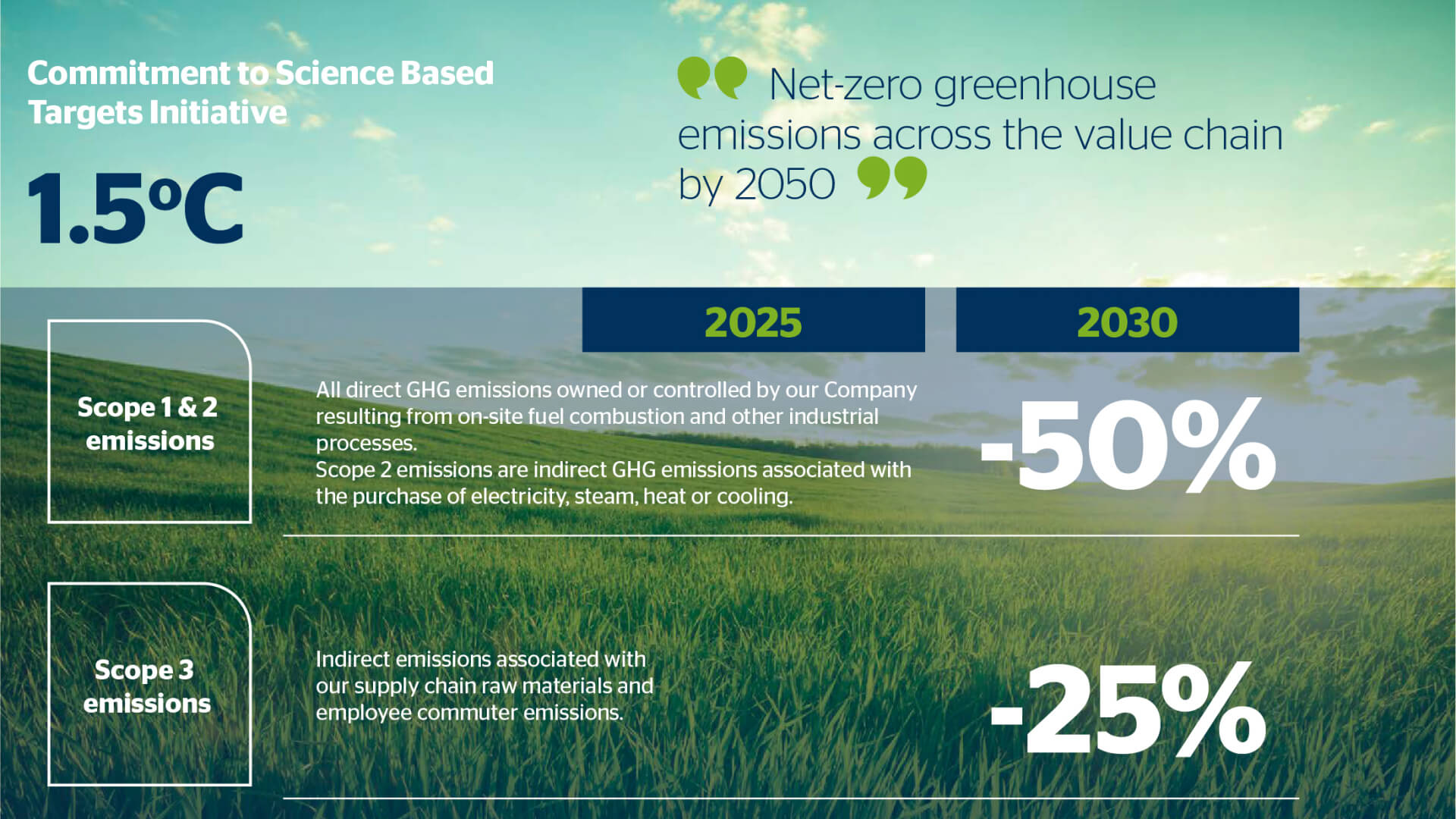 Commitment to Science Based Targets Initiative

1.5ºC

Net-zero greenhouse emissions across the value chain by 2050

2025

2030

Scope 1 & 2 emissions

All direct GHG emissions owned or controlled by our Company resulting from on-site fuel combustion and other industrial processes.
Scope 2 emissions are indirect GHG emissions associated with the purchase of electricity, steam, heat or cooling.

-50%

Scope 3 emissions

Indirect emissions associated with our supply chain raw materials and employee commuter emissions.

-25%